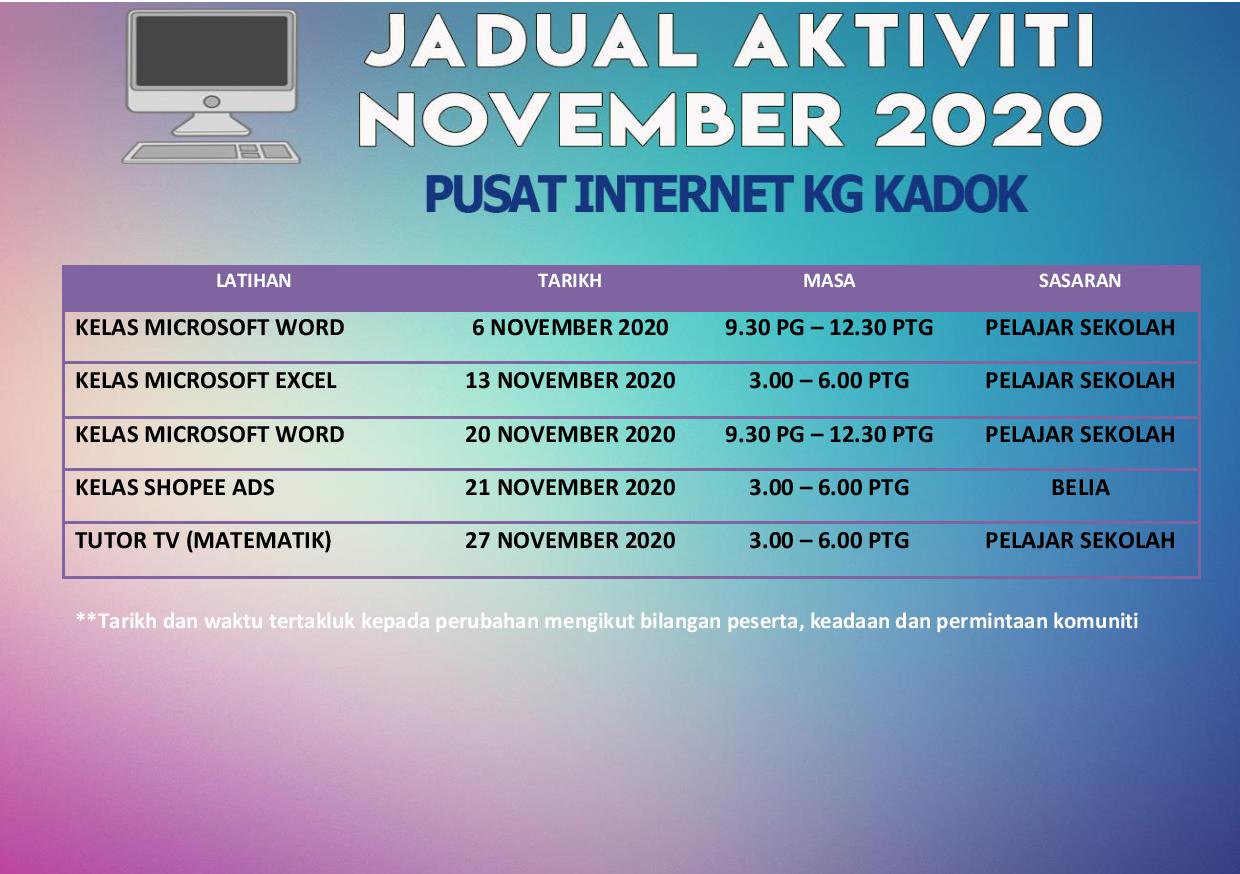 JADUAL AKTIVITI NOVEMBER 2020

PUSAT INTERNET KG KADOK

| LATIHAN | TARIKH | MASA | SASARAN |
|---|---|---|---|
| KELAS MICROSOFT WORD | 6 NOVEMBER 2020 | 9.30 PG – 12.30 PTG | PELAJAR SEKOLAH |
| KELAS MICROSOFT EXCEL | 13 NOVEMBER 2020 | 3.00 – 6.00 PTG | PELAJAR SEKOLAH |
| KELAS MICROSOFT WORD | 20 NOVEMBER 2020 | 9.30 PG – 12.30 PTG | PELAJAR SEKOLAH |
| KELAS SHOPEE ADS | 21 NOVEMBER 2020 | 3.00 – 6.00 PTG | BELIA |
| TUTOR TV (MATEMATIK) | 27 NOVEMBER 2020 | 3.00 – 6.00 PTG | PELAJAR SEKOLAH |

**Tarikh dan waktu tertakluk kepada perubahan mengikut bilangan peserta, keadaan dan permintaan komuniti